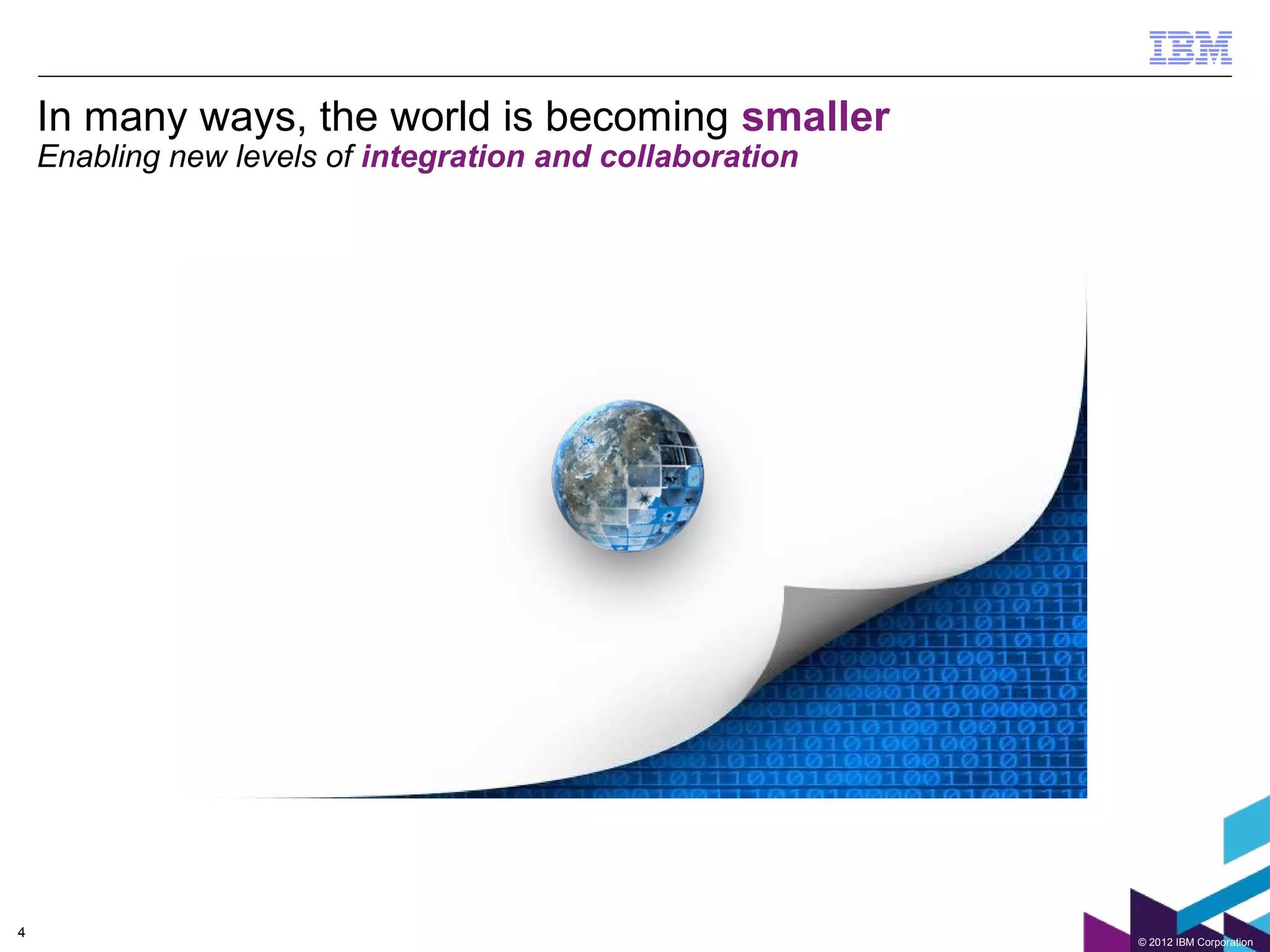 IBM

In many ways, the world is becoming smaller
Enabling new levels of integration and collaboration

4

© 2012 IBM Corporation